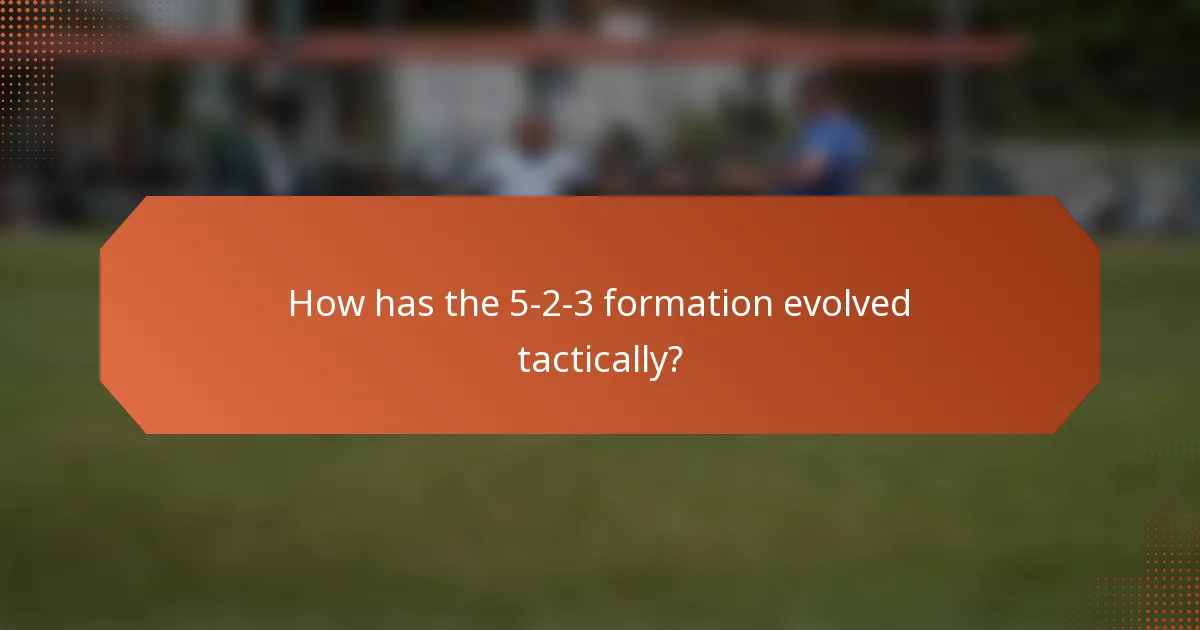 How has the 5-2-3 formation evolved tactically?